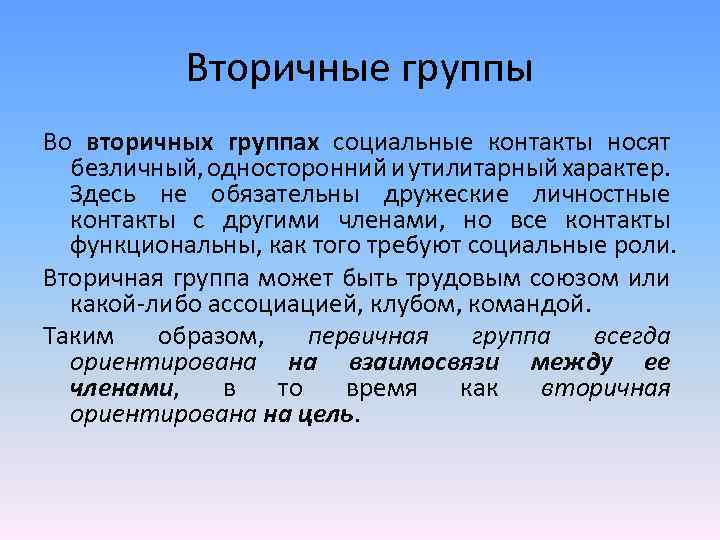 Вторичные группы

Во вторичных группах социальные контакты носят безличный, односторонний и утилитарный характер. Здесь не обязательны дружеские личностные контакты с другими членами, но все контакты функциональны, как того требуют социальные роли.

Вторичная группа может быть трудовым союзом или какой-либо ассоциацией, клубом, командой.

Таким образом, первичная группа всегда ориентирована на взаимосвязи между ее членами, в то время как вторичная ориентирована на цель.